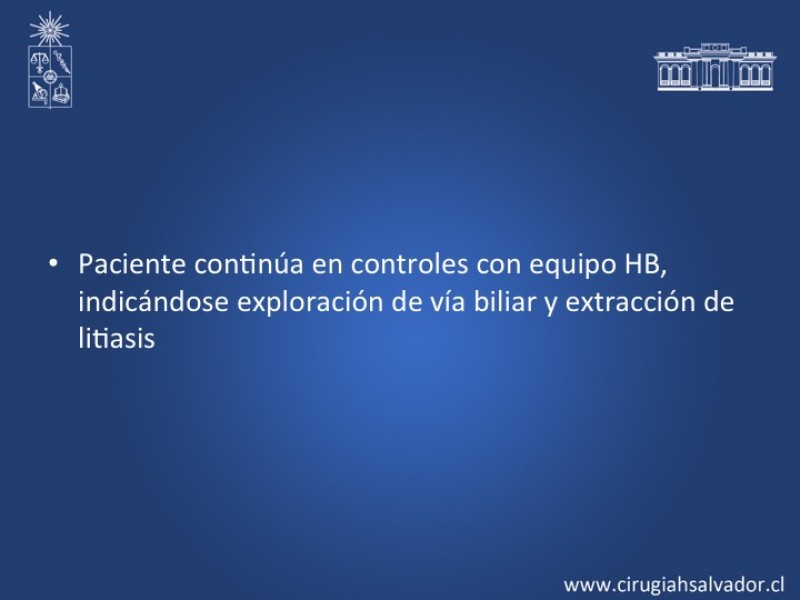 • Paciente continúa en controles con equipo HB, indicándose exploración de vía biliar y extracción de litiasis

www.cirugiahsalvador.cl